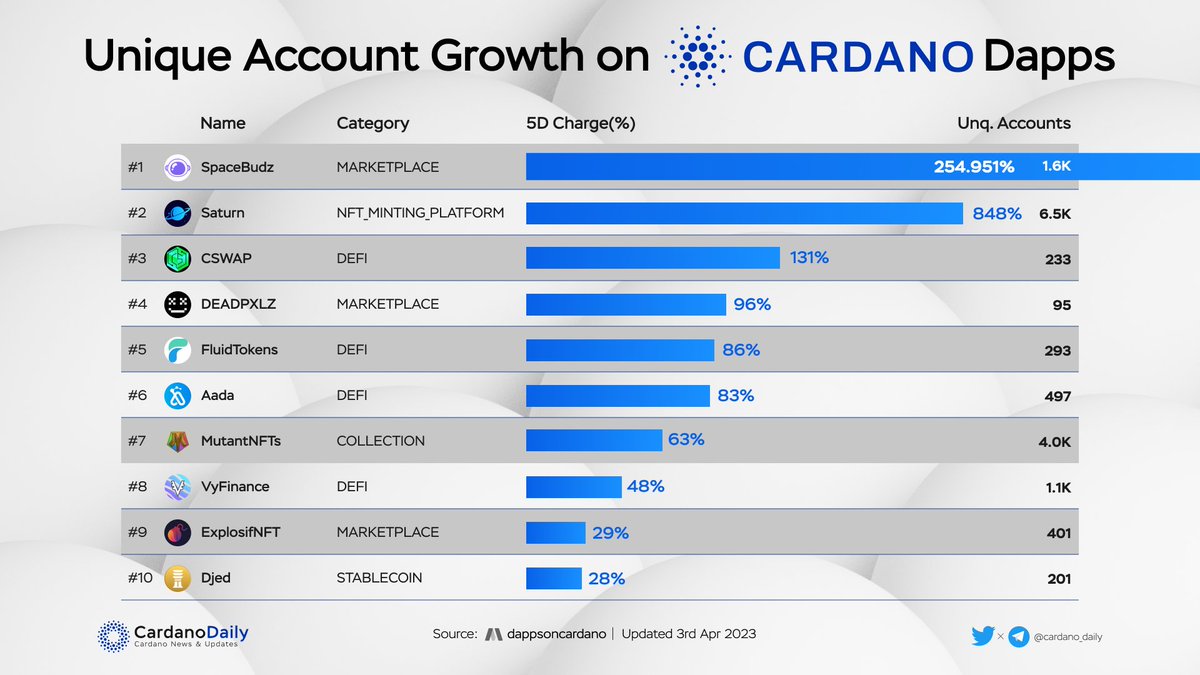 Unique Account Growth on CARDANO Dapps

| | Name | Category | 5D Charge(%) | Unq. Accounts |
|---|---|---|---|---|
| #1 | SpaceBudz | MARKETPLACE | 254.951% | 1.6K |
| #2 | Saturn | NFT_MINTING_PLATFORM | 848% | 6.5K |
| #3 | CSWAP | DEFI | 131% | 233 |
| #4 | DEADPXLZ | MARKETPLACE | 96% | 95 |
| #5 | FluidTokens | DEFI | 86% | 293 |
| #6 | Aada | DEFI | 83% | 497 |
| #7 | MutantNFTs | COLLECTION | 63% | 4.0K |
| #8 | VyFinance | DEFI | 48% | 1.1K |
| #9 | ExplosifNFT | MARKETPLACE | 29% | 401 |
| #10 | Djed | STABLECOIN | 28% | 201 |

CardanoDaily
Cardano News & Updates

Source: dappsoncardano | Updated 3rd Apr 2023

@cardano_daily